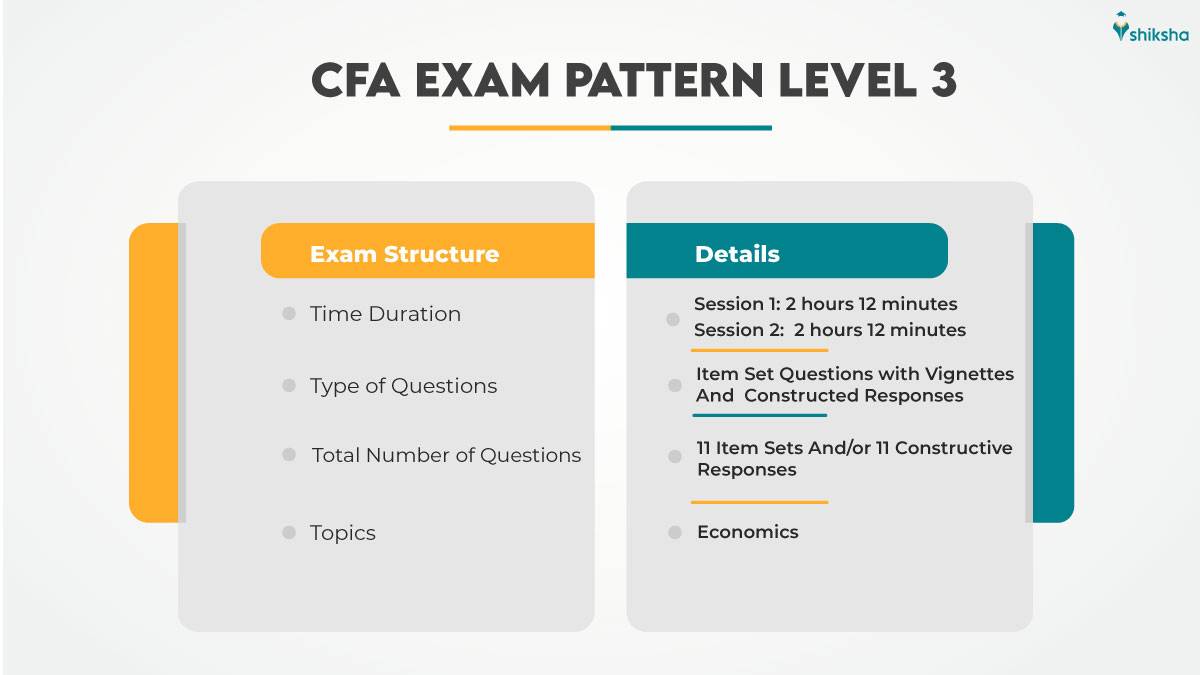 shiksha

CFA EXAM PATTERN LEVEL 3

| Exam Structure | Details |
|---|---|
| Time Duration | Session 1: 2 hours 12 minutes Session 2: 2 hours 12 minutes |
| Type of Questions | Item Set Questions with Vignettes And Constructed Responses |
| Total Number of Questions | 11 Item Sets And/or 11 Constructive Responses |
| Topics | Economics |